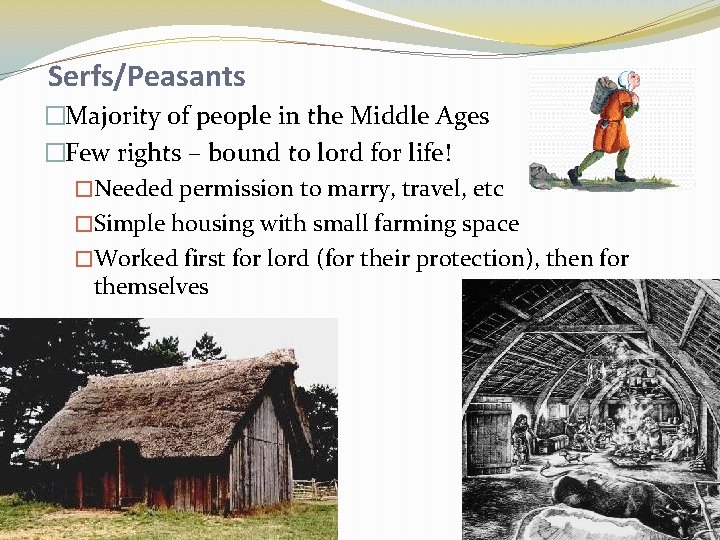 Serfs/Peasants

□Majority of people in the Middle Ages

□Few rights – bound to lord for life!

□Needed permission to marry, travel, etc

□Simple housing with small farming space

□Worked first for lord (for their protection), then for themselves